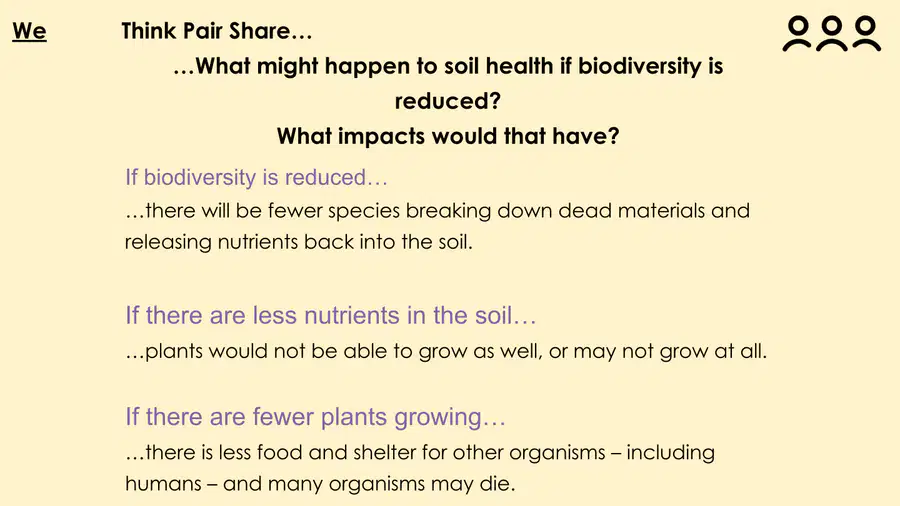 We

Think Pair Share…

…What might happen to soil health if biodiversity is reduced?

What impacts would that have?

If biodiversity is reduced…

…there will be fewer species breaking down dead materials and releasing nutrients back into the soil.

If there are less nutrients in the soil…

…plants would not be able to grow as well, or may not grow at all.

If there are fewer plants growing…

…there is less food and shelter for other organisms – including humans – and many organisms may die.